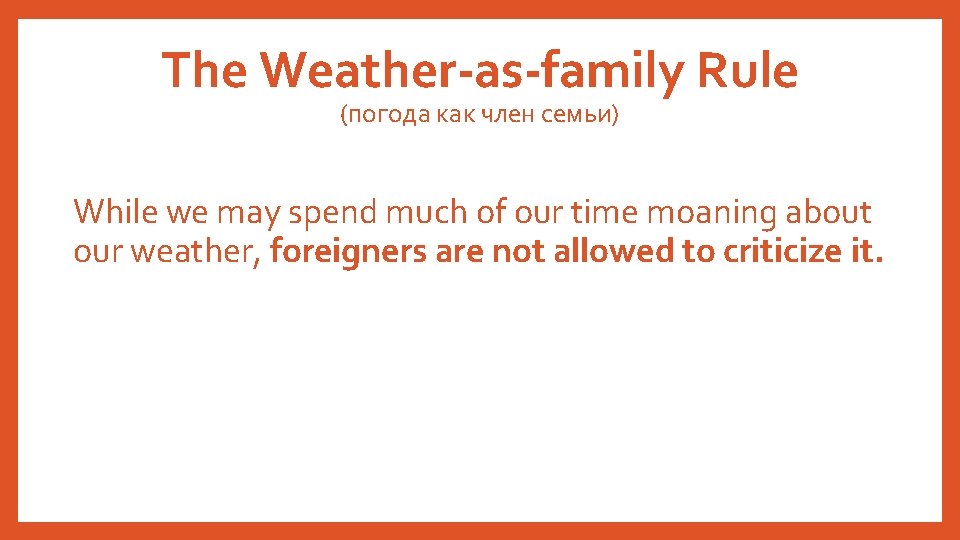 The Weather-as-family Rule
(погода как член семьи)

While we may spend much of our time moaning about our weather, foreigners are not allowed to criticize it.